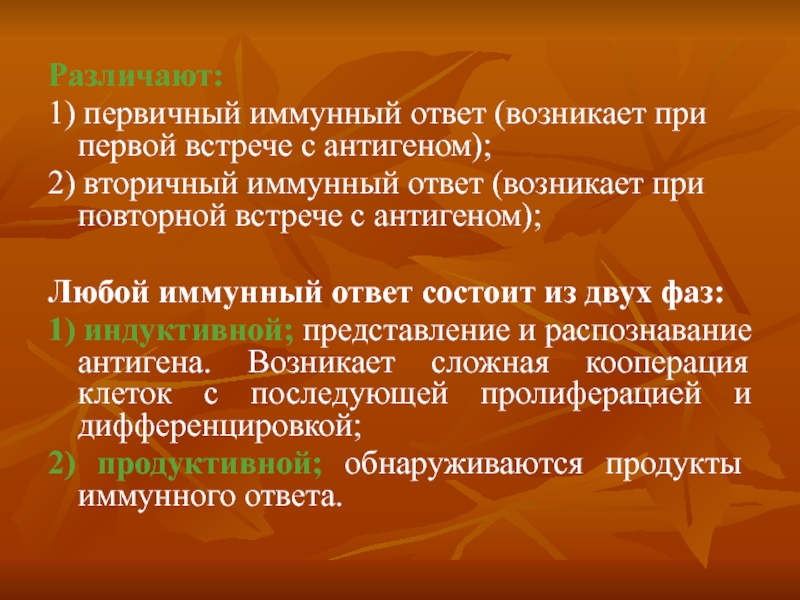 Различают:

1) первичный иммунный ответ (возникает при первой встрече с антигеном);

2) вторичный иммунный ответ (возникает при повторной встрече с антигеном);

Любой иммунный ответ состоит из двух фаз:

1) индуктивной; представление и распознавание антигена. Возникает сложная кооперация клеток с последующей пролиферацией и дифференцировкой;

2) продуктивной; обнаруживаются продукты иммунного ответа.